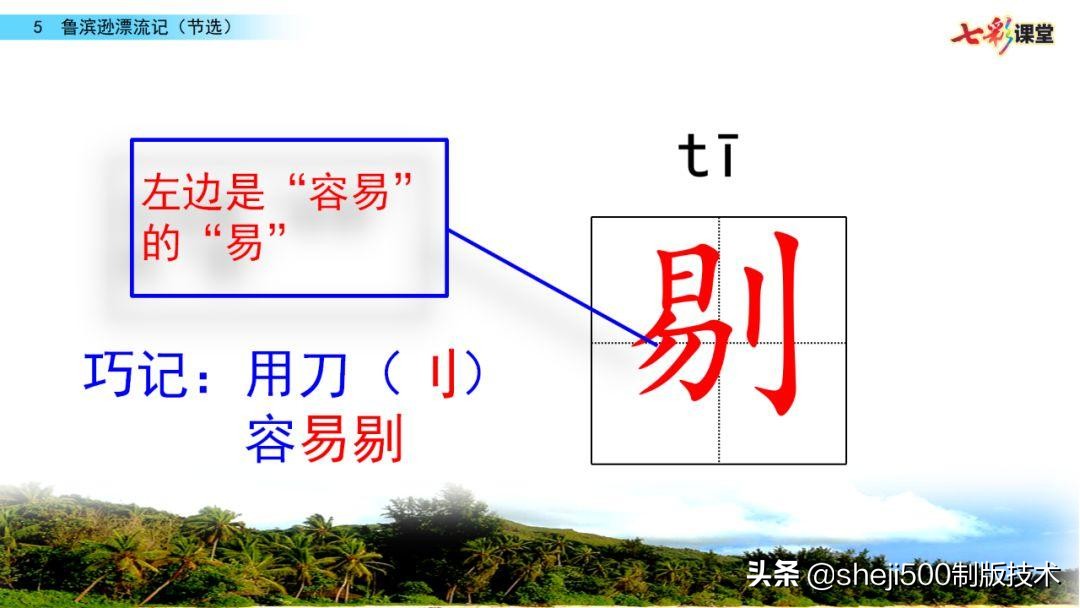 5 鲁滨逊漂流记（节选）

七彩课堂

左边是“容易”的“易”

tī

剔

巧记：用刀（刂）容易剔

头条 @sheji500制版技术